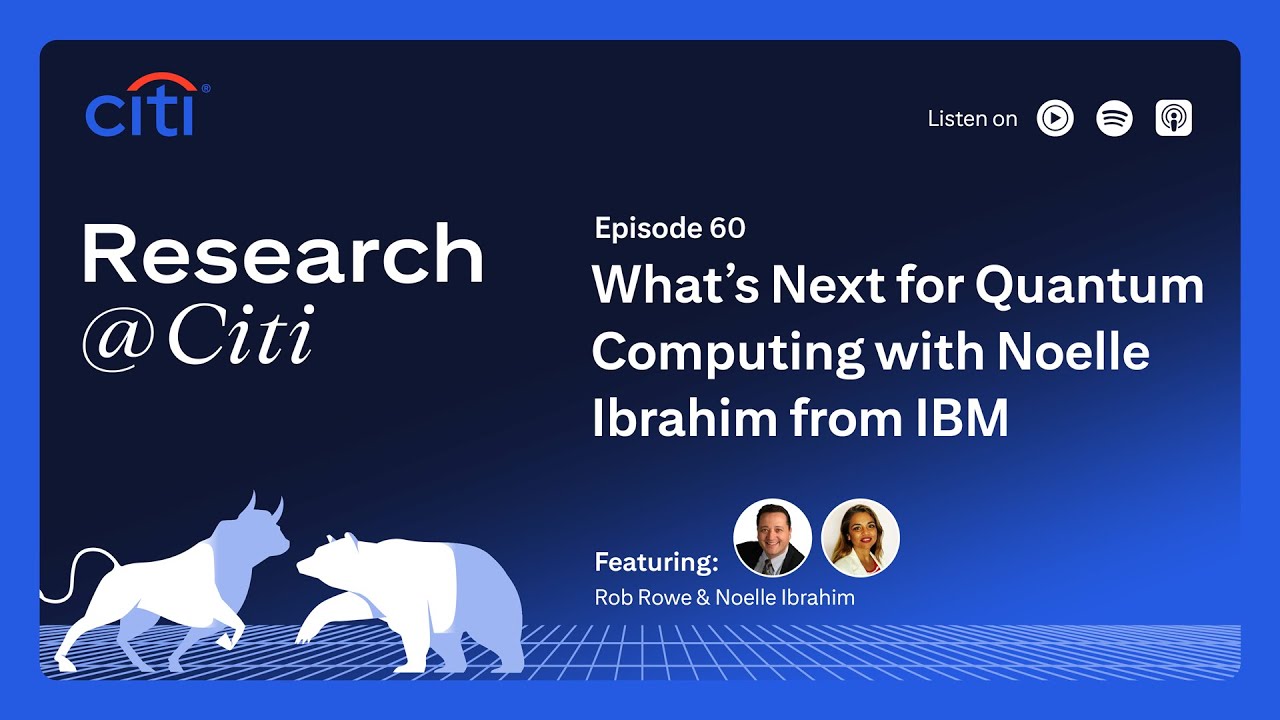 citi®

Listen on

Research
@Citi

Episode 60

What's Next for Quantum Computing with Noelle Ibrahim from IBM

Featuring:
Rob Rowe & Noelle Ibrahim